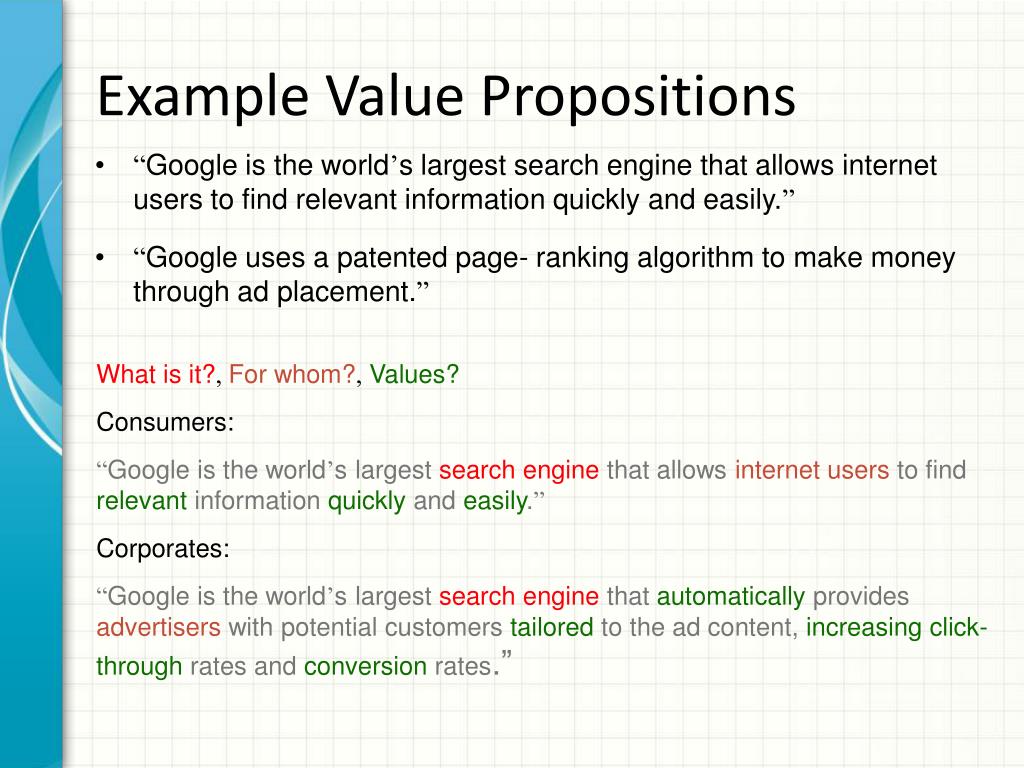 Example Value Propositions

• “Google is the world’s largest search engine that allows internet users to find relevant information quickly and easily.”

• “Google uses a patented page- ranking algorithm to make money through ad placement.”

What is it?, For whom?, Values?

Consumers:

“Google is the world’s largest search engine that allows internet users to find relevant information quickly and easily.”

Corporates:

“Google is the world’s largest search engine that automatically provides advertisers with potential customers tailored to the ad content, increasing click-through rates and conversion rates.”